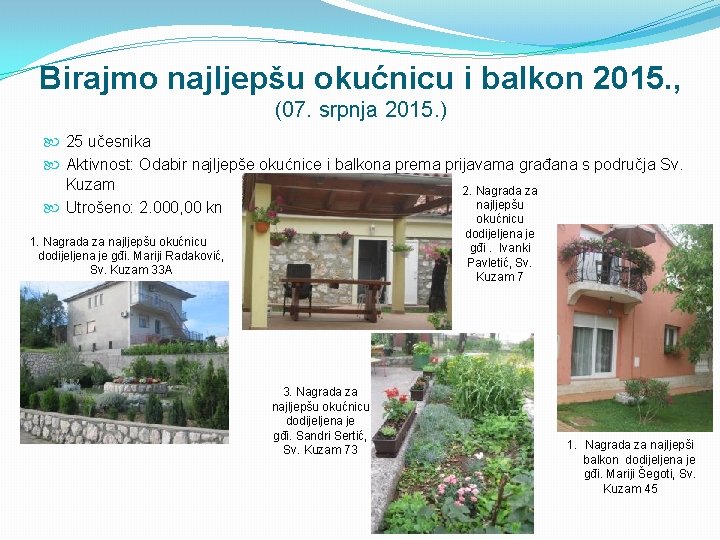 Birajmo najljepšu okućnicu i balkon 2015., (07. srpnja 2015.)

25 učesnika

Aktivnost: Odabir najljepše okućnice i balkona prema prijavama građana s područja Sv. Kuzam

Utrošeno: 2.000,00 kn

1. Nagrada za najljepšu okućnicu dodijeljena je gđi. Mariji Radaković, Sv. Kuzam 33A

2. Nagrada za najljepšu okućnicu dodijeljena je gđi . Ivanki Pavletić, Sv. Kuzam 7

3. Nagrada za najljepšu okućnicu dodijeljena je gđi. Sandri Sertić, Sv. Kuzam 73

1. Nagrada za najljepši balkon dodijeljena je gđi. Mariji Šegoti, Sv. Kuzam 45